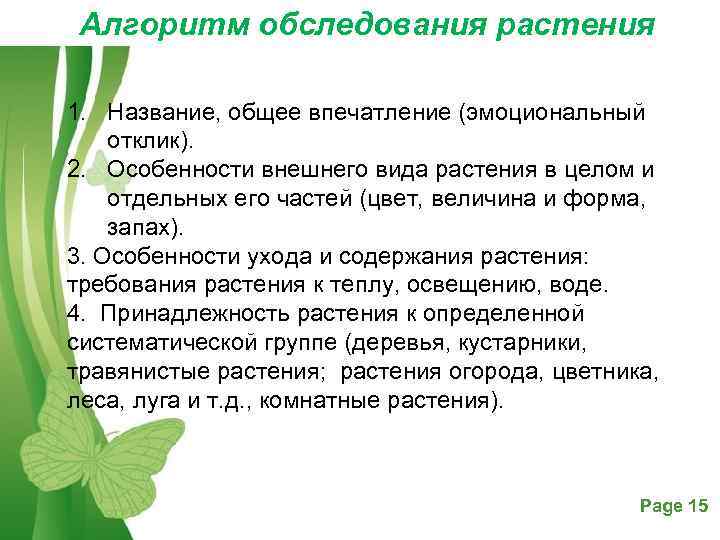 Алгоритм обследования растения

1. Название, общее впечатление (эмоциональный отклик).
2. Особенности внешнего вида растения в целом и отдельных его частей (цвет, величина и форма, запах).
3. Особенности ухода и содержания растения: требования растения к теплу, освещению, воде.
4. Принадлежность растения к определенной систематической группе (деревья, кустарники, травянистые растения; растения огорода, цветника, леса, луга и т.д., комнатные растения).

Page 15